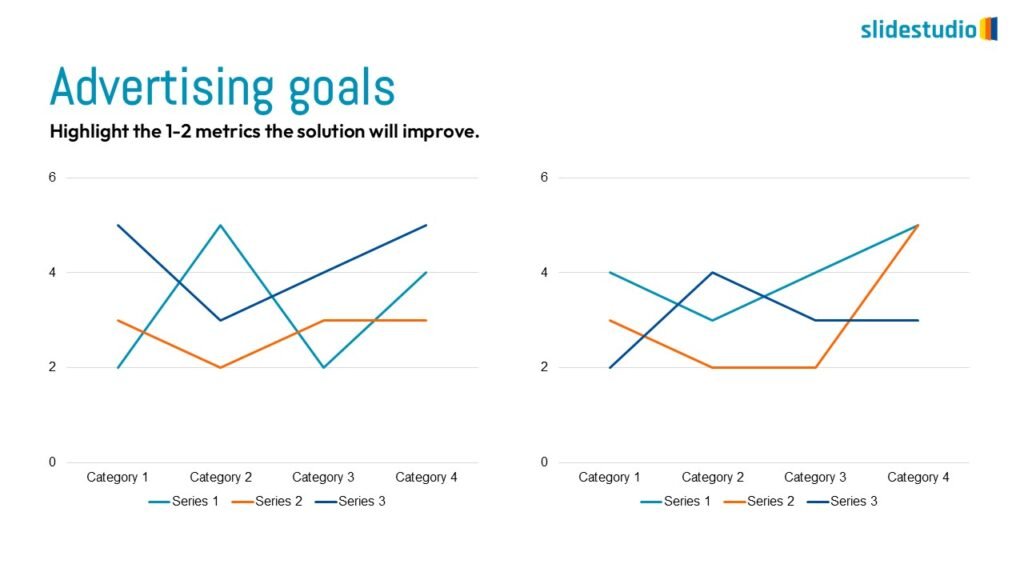 slidestudio

Advertising goals

Highlight the 1-2 metrics the solution will improve.

6
4
2
0
Category 1 Category 2 Category 3 Category 4
Series 1 Series 2 Series 3

6
4
2
0
Category 1 Category 2 Category 3 Category 4
Series 1 Series 2 Series 3